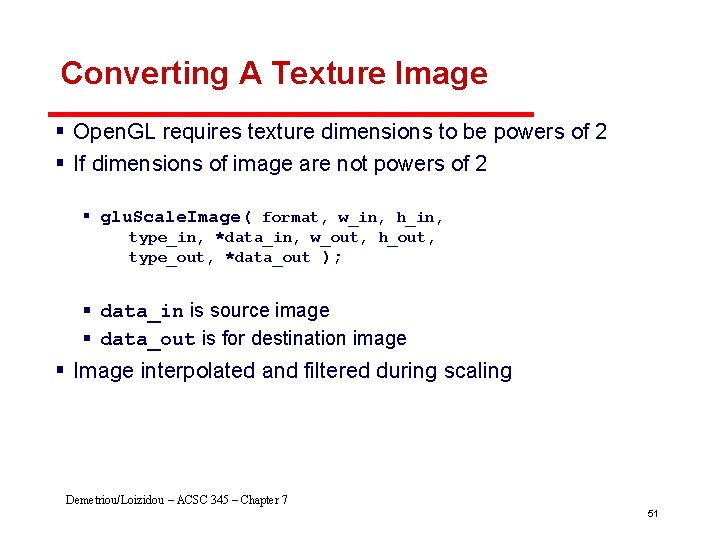 Converting A Texture Image

▪ OpenGL requires texture dimensions to be powers of 2
▪ If dimensions of image are not powers of 2

▪ gluScaleImage( format, w_in, h_in, type_in, *data_in, w_out, h_out, type_out, *data_out );

▪ data_in is source image
▪ data_out is for destination image

▪ Image interpolated and filtered during scaling

Demetriou/Loizidou – ACSC 345 – Chapter 7

51